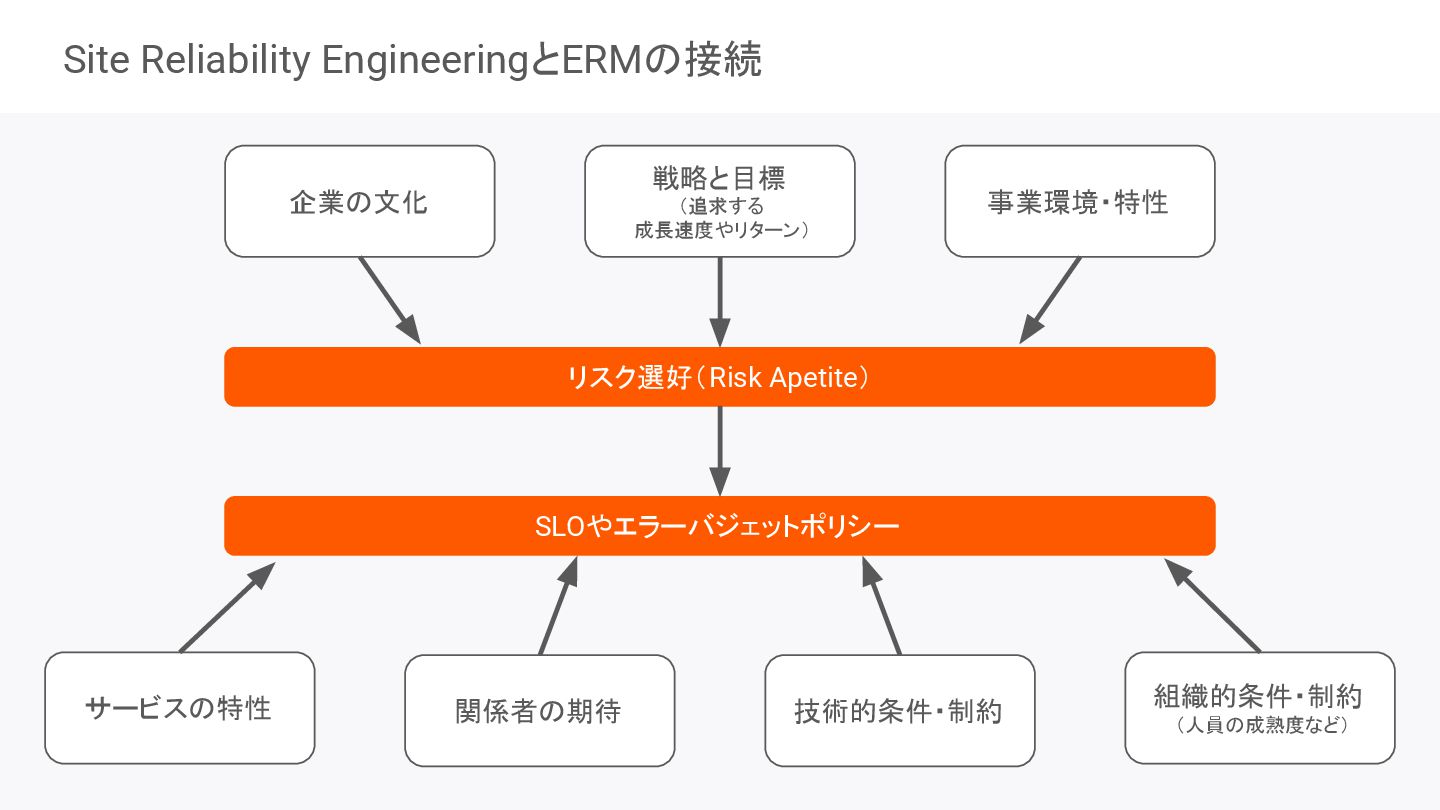 Site Reliability EngineeringとERMの接続

企業の文化

戦略と目標
（追求する
成長速度やリターン）

事業環境・特性

リスク選好（Risk Apetite）

SLOやエラーバジェットポリシー

サービスの特性

関係者の期待

技術的条件・制約

組織的条件・制約
（人員の成熟度など）